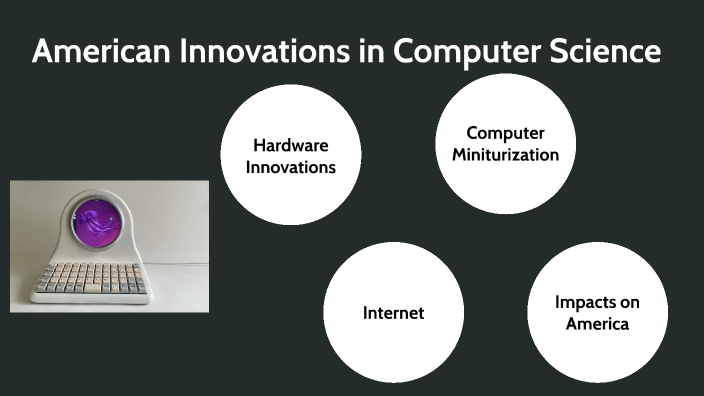 American Innovations in Computer Science

Hardware Innovations

Computer Miniturization

Internet

Impacts on America